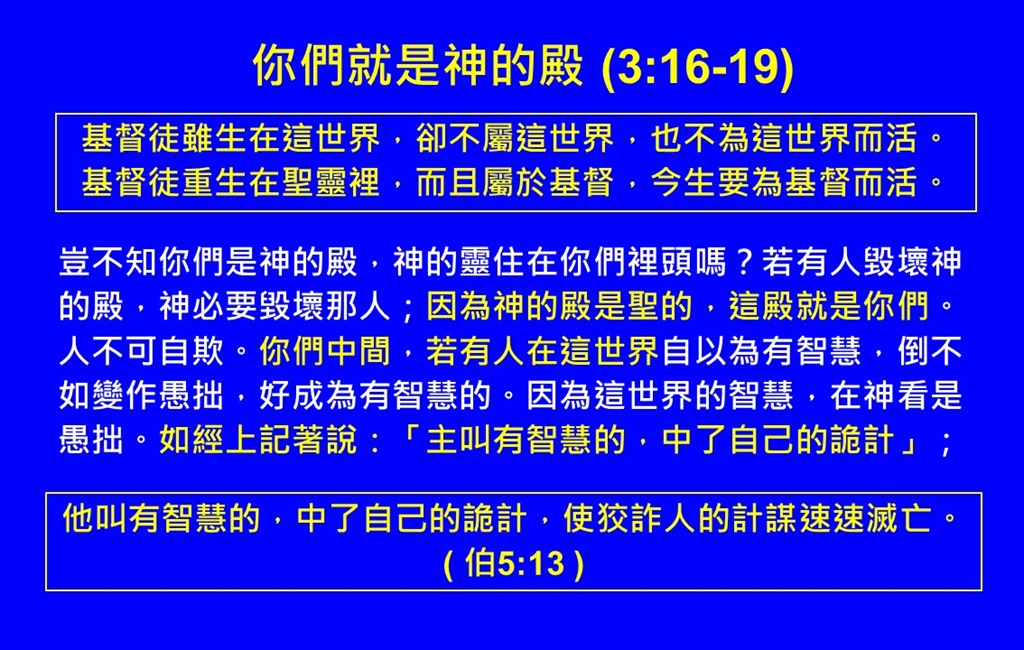 你們就是神的殿 (3:16-19)

基督徒雖生在這世界，卻不屬這世界，也不為這世界而活。
基督徒重生在聖靈裡，而且屬於基督，今生要為基督而活。

豈不知你們是神的殿，神的靈住在你們裡頭嗎？若有人毀壞神的殿，神必要毀壞那人；因為神的殿是聖的，這殿就是你們。人不可自欺。你們中間，若有人在這世界自以為有智慧，倒不如變作愚拙，好成為有智慧的。因為這世界的智慧，在神看是愚拙。如經上記著說：「主叫有智慧的，中了自己的詭計」；

他叫有智慧的，中了自己的詭計，使狡詐人的計謀速速滅亡。
( 伯5:13 )